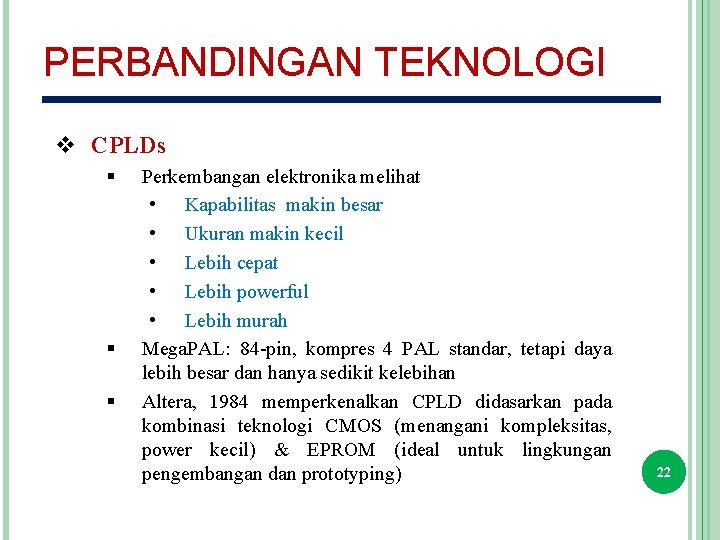 PERBANDINGAN TEKNOLOGI

❖ CPLDs

▪ Perkembangan elektronika melihat

• Kapabilitas makin besar
• Ukuran makin kecil
• Lebih cepat
• Lebih powerful
• Lebih murah

▪ MegaPAL: 84-pin, kompres 4 PAL standar, tetapi daya lebih besar dan hanya sedikit kelebihan

▪ Altera, 1984 memperkenalkan CPLD didasarkan pada kombinasi teknologi CMOS (menangani kompleksitas, power kecil) & EPROM (ideal untuk lingkungan pengembangan dan prototyping)

22